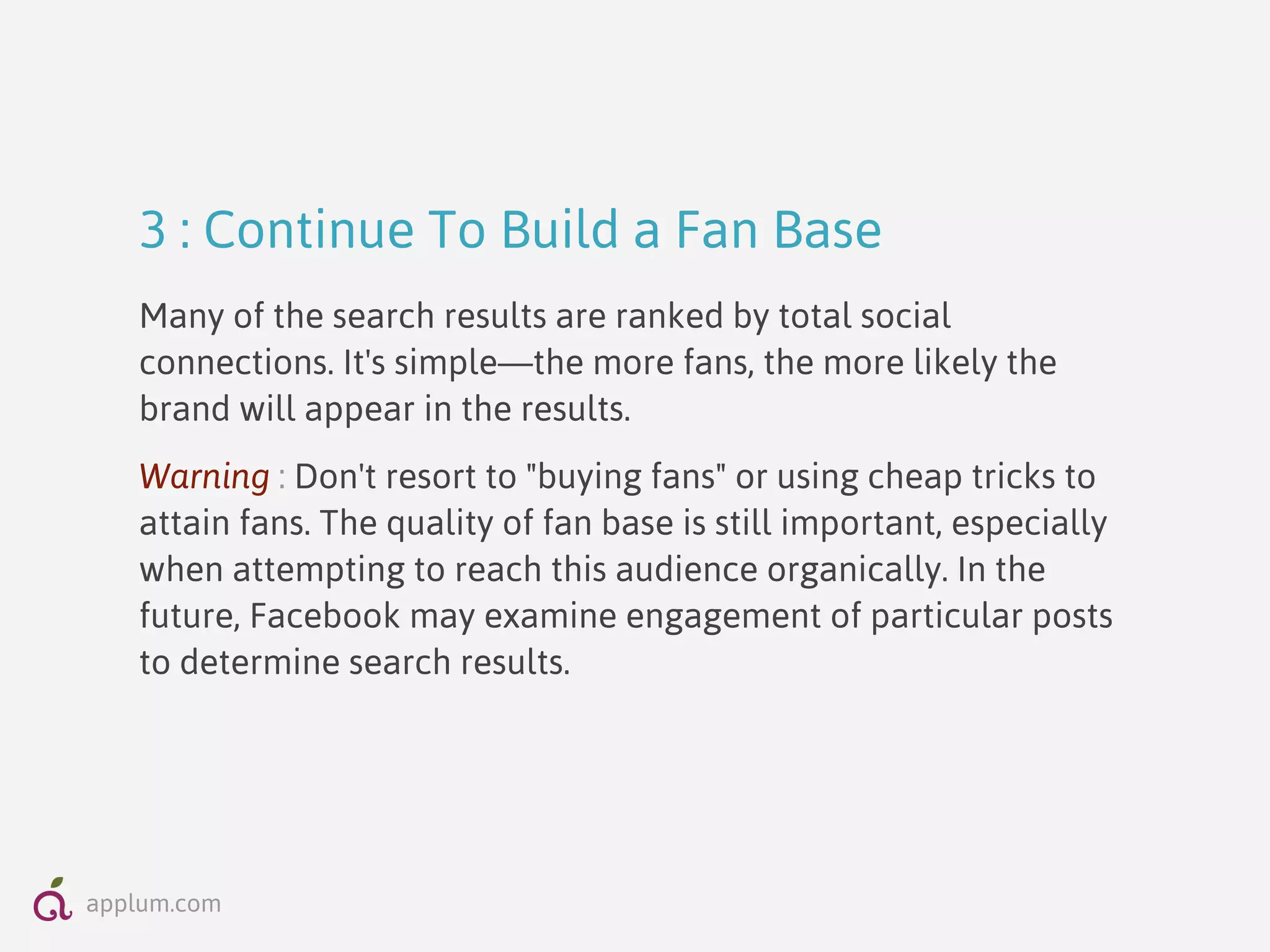 3 : Continue To Build a Fan Base

Many of the search results are ranked by total social connections. It's simple—the more fans, the more likely the brand will appear in the results.

Warning : Don't resort to "buying fans" or using cheap tricks to attain fans. The quality of fan base is still important, especially when attempting to reach this audience organically. In the future, Facebook may examine engagement of particular posts to determine search results.

applum.com